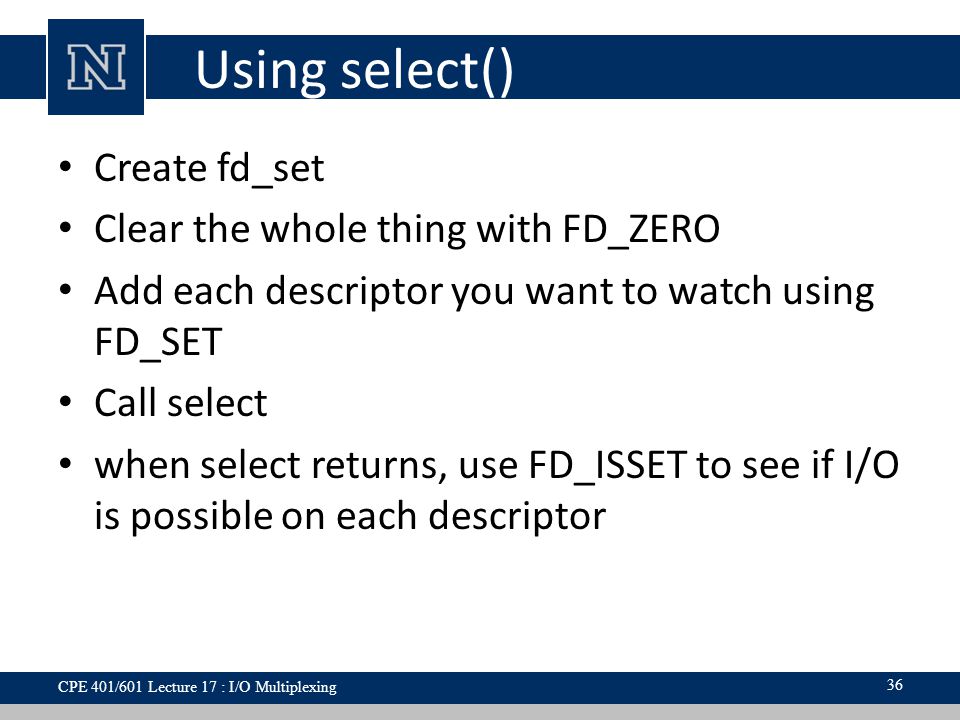 N

Using select()

• Create fd_set
• Clear the whole thing with FD_ZERO
• Add each descriptor you want to watch using FD_SET
• Call select
• when select returns, use FD_ISSET to see if I/O is possible on each descriptor

CPE 401/601 Lecture 17 : I/O Multiplexing

36